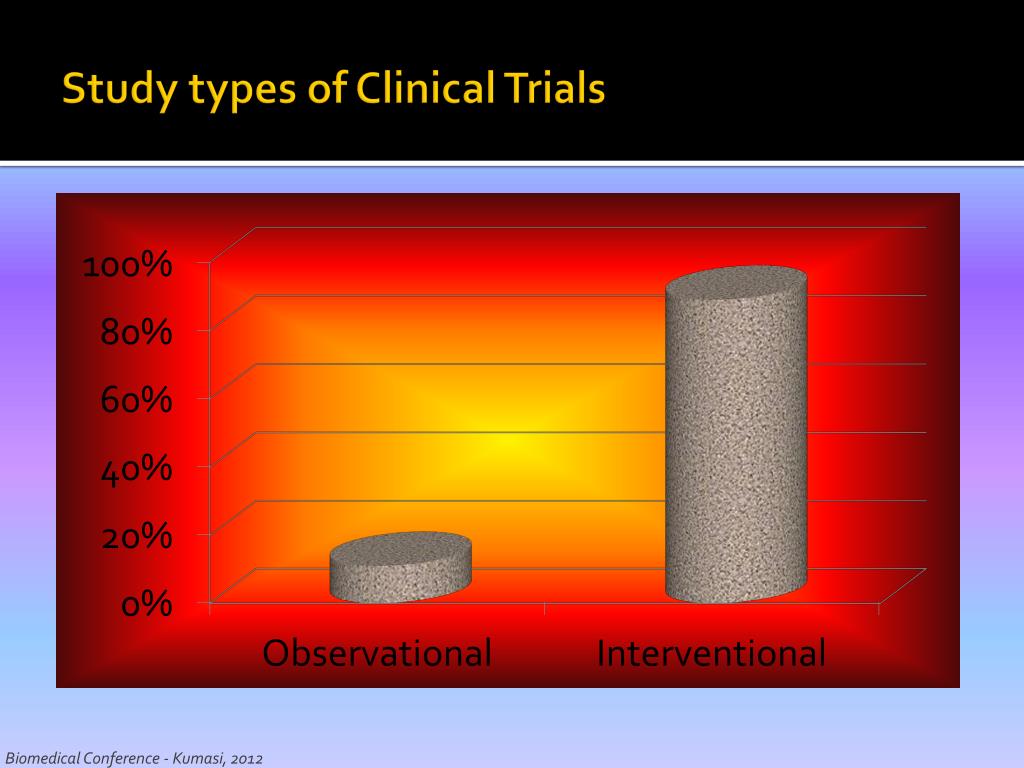 Study types of Clinical Trials

100%
80%
60%
40%
20%
0%

Observational
Interventional

Biomedical Conference - Kumasi, 2012